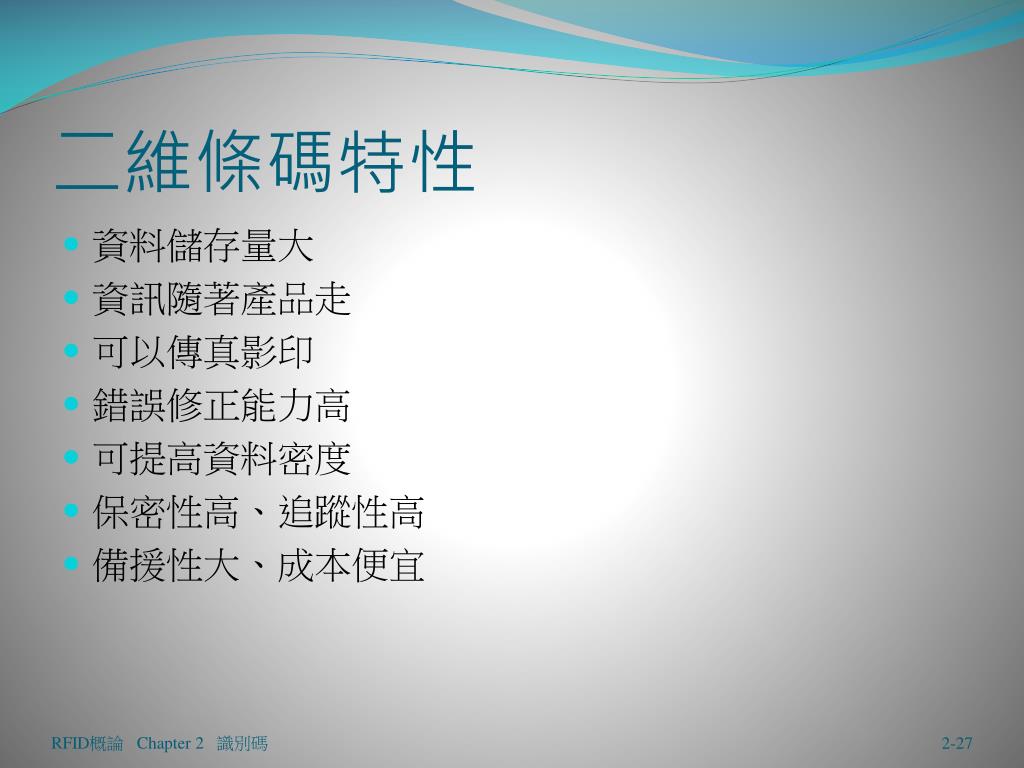 二維條碼特性

- 資料儲存量大
- 資訊隨著產品走
- 可以傳真影印
- 錯誤修正能力高
- 可提高資料密度
- 保密性高、追蹤性高
- 備援性大、成本便宜

RFID概論 Chapter 2 識別碼

2-27